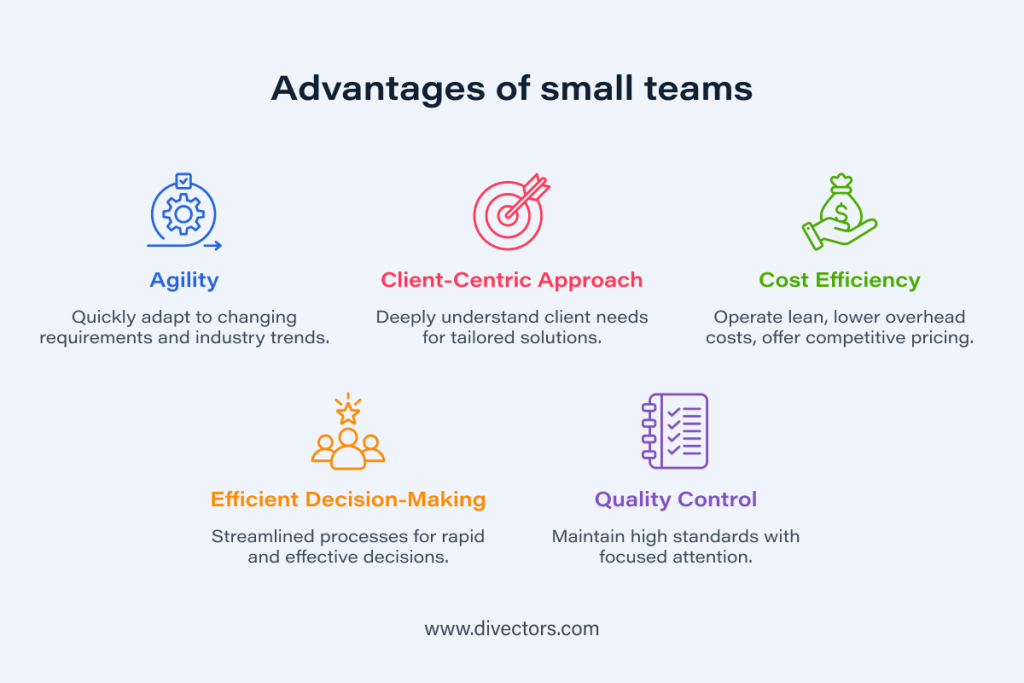 Advantages of small teams

Agility

Quickly adapt to changing requirements and industry trends.

Client-Centric Approach

Deeply understand client needs for tailored solutions.

Cost Efficiency

Operate lean, lower overhead costs, offer competitive pricing.

Efficient Decision-Making

Streamlined processes for rapid and effective decisions.

Quality Control

Maintain high standards with focused attention.

www.divectors.com